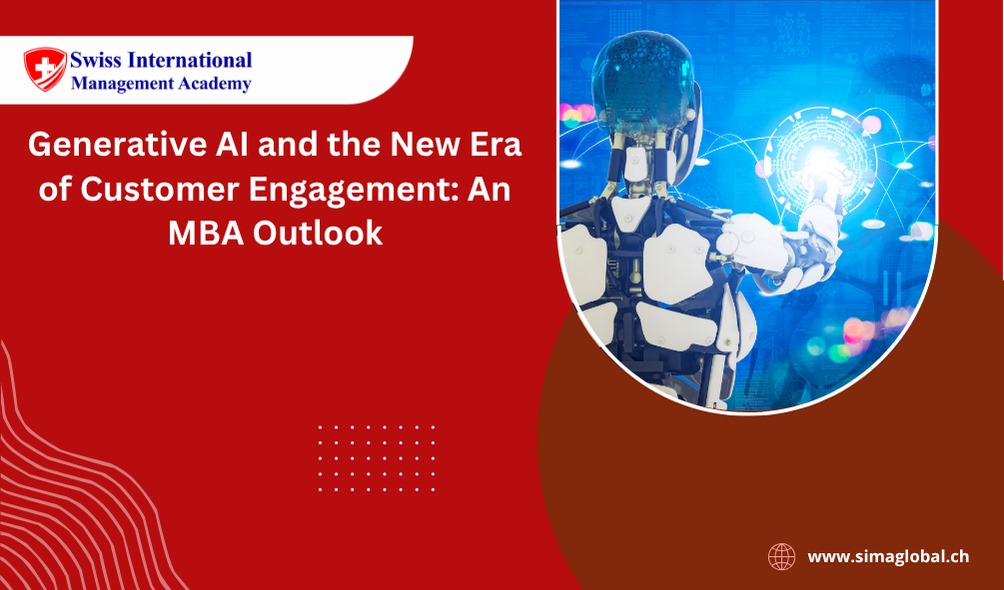 Swiss International
Management Academy

Generative AI and the New Era of Customer Engagement: An MBA Outlook

www.simaglobal.ch